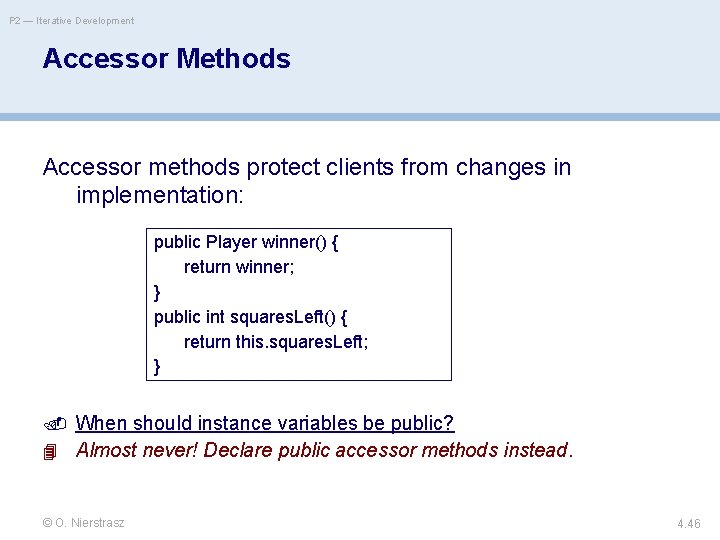 P2 — Iterative Development

Accessor Methods

Accessor methods protect clients from changes in implementation:

public Player winner() {
return winner;
}
public int squaresLeft() {
return this.squaresLeft;
}

When should instance variables be public?

Almost never! Declare public accessor methods instead.

© O. Nierstrasz

4.46